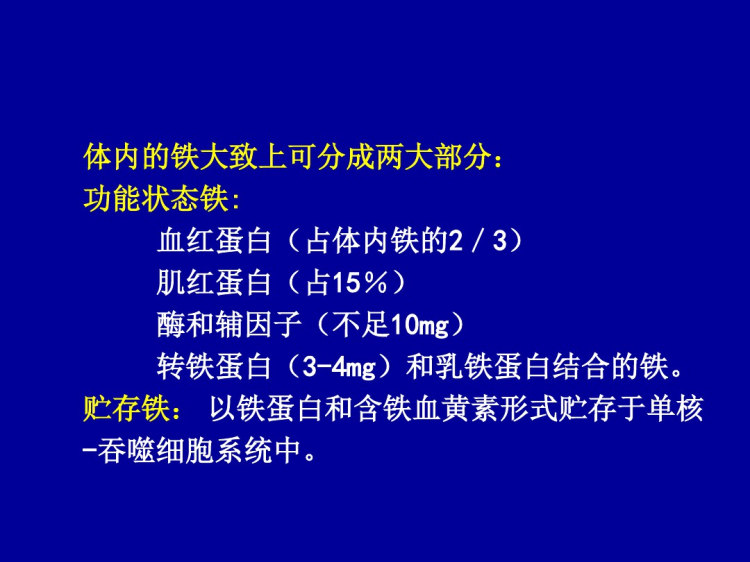 体内的铁大致上可分成两大部分：
功能状态铁:

血红蛋白（占体内铁的2／3）
肌红蛋白（占15％）
酶和辅因子（不足10mg）
转铁蛋白（3-4mg）和乳铁蛋白结合的铁。

贮存铁： 以铁蛋白和含铁血黄素形式贮存于单核-吞噬细胞系统中。